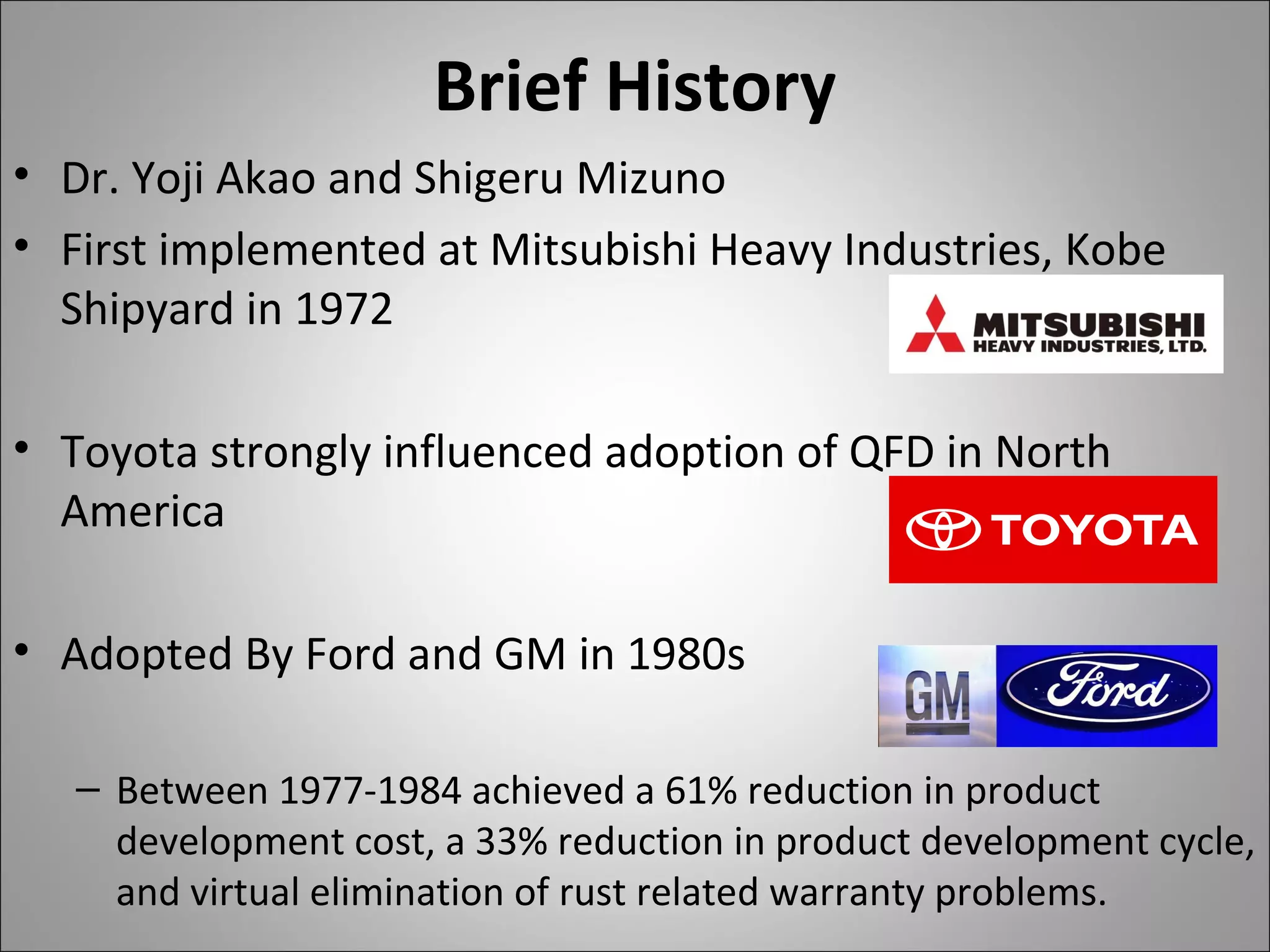 Brief History

• Dr. Yoji Akao and Shigeru Mizuno

• First implemented at Mitsubishi Heavy Industries, Kobe Shipyard in 1972

MITSUBISHI
HEAVY INDUSTRIES, LTD.

• Toyota strongly influenced adoption of QFD in North America

TOYOTA

• Adopted By Ford and GM in 1980s

GM Ford

– Between 1977-1984 achieved a 61% reduction in product development cost, a 33% reduction in product development cycle, and virtual elimination of rust related warranty problems.